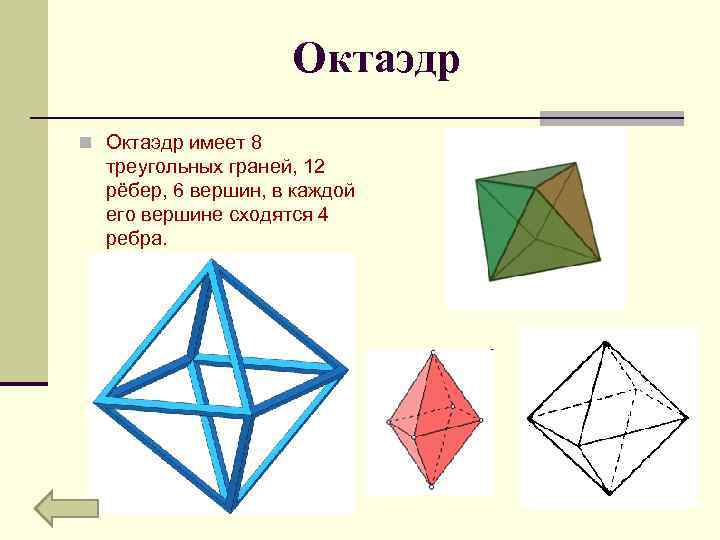 Октаэдр

Октаэдр имеет 8 треугольных граней, 12 рёбер, 6 вершин, в каждой его вершине сходятся 4 ребра.